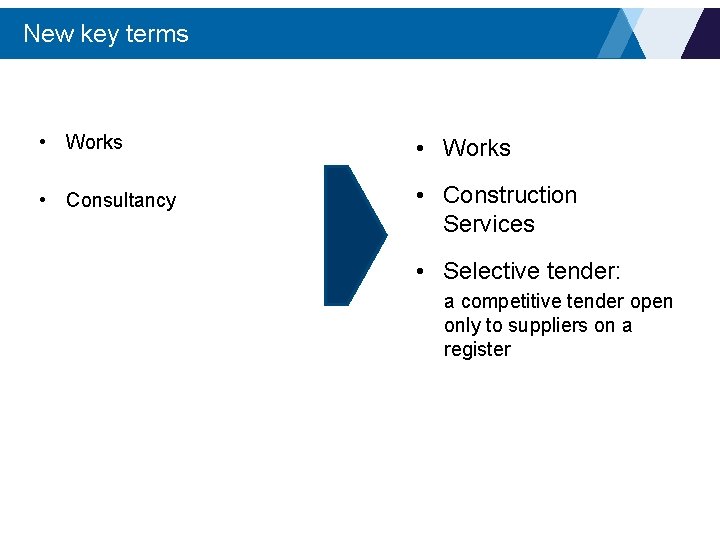 New key terms

• Works

• Consultancy

• Works

• Construction Services

• Selective tender:
a competitive tender open only to suppliers on a register